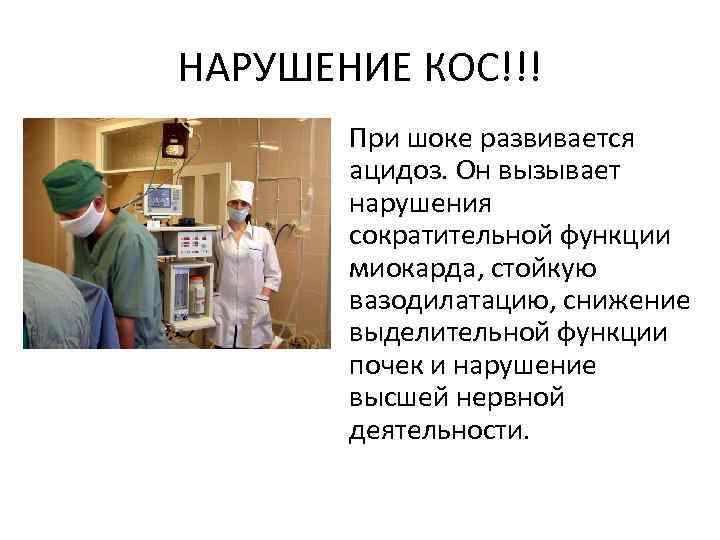 НАРУШЕНИЕ КОС!!!

При шоке развивается ацидоз. Он вызывает нарушения сократительной функции миокарда, стойкую вазодилатацию, снижение выделительной функции почек и нарушение высшей нервной деятельности.